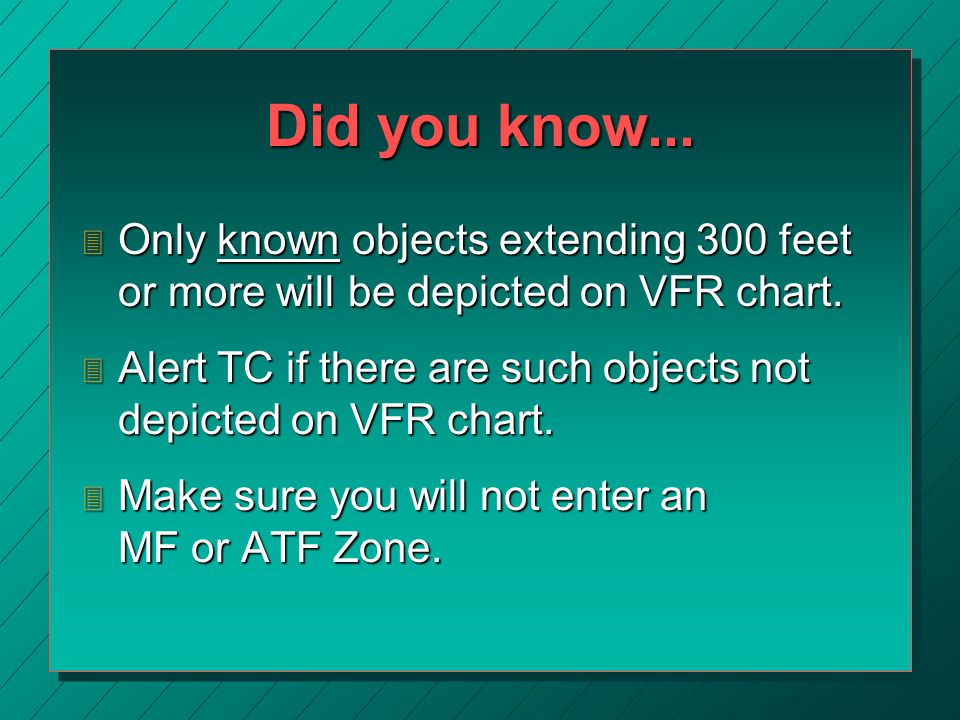 Did you know...

Only known objects extending 300 feet or more will be depicted on VFR chart.

Alert TC if there are such objects not depicted on VFR chart.

Make sure you will not enter an MF or ATF Zone.